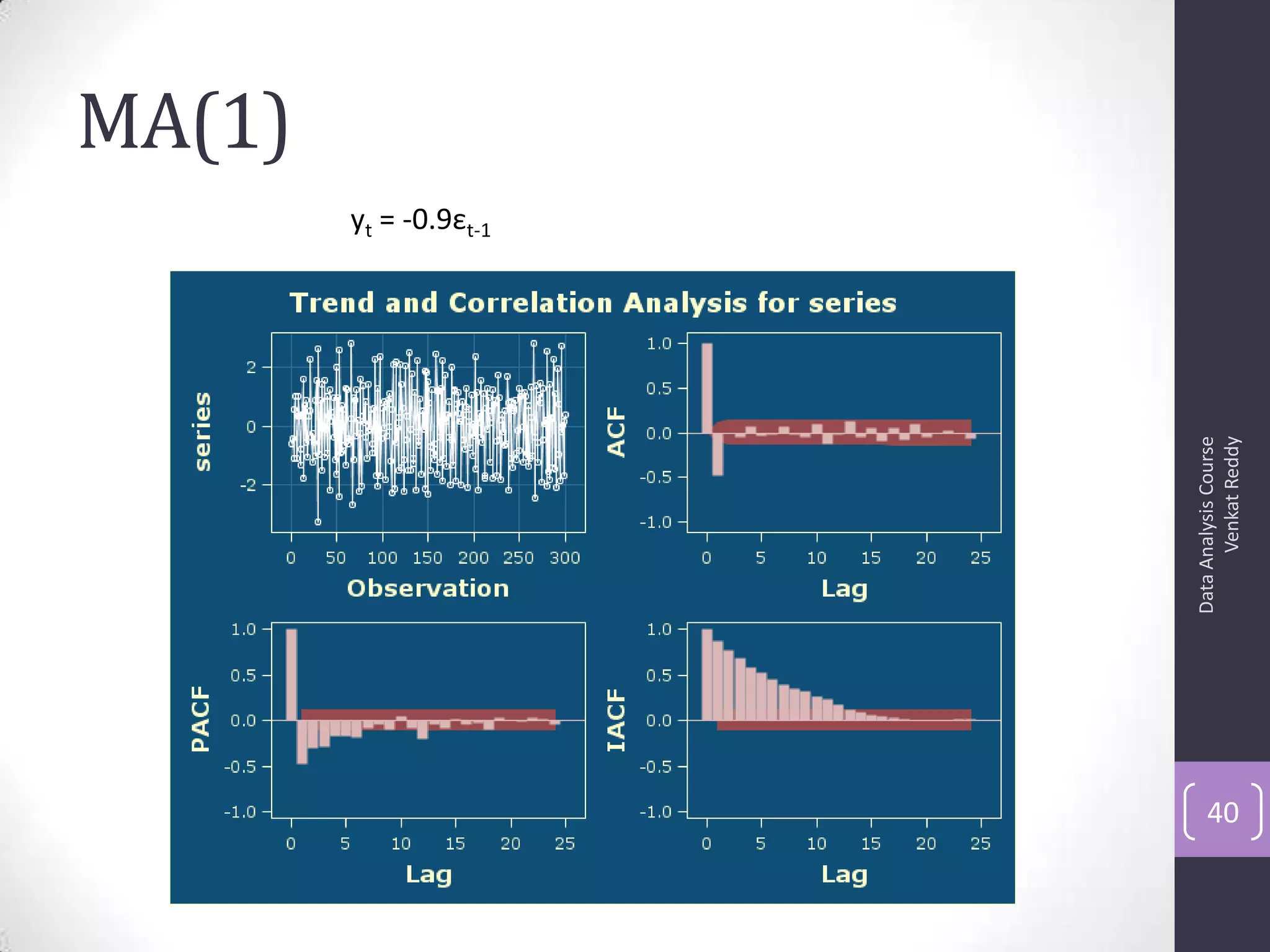 MA(1)

$y_t = -0.9\varepsilon_{t-1}$

Trend and Correlation Analysis for series

series

2
0
-2

0 50 100 150 200 250 300

Observation

ACF

1.0
0.5
0.0
-0.5
-1.0

0 5 10 15 20 25

Lag

PACF

1.0
0.5
0.0
-0.5
-1.0

0 5 10 15 20 25

Lag

IACF

1.0
0.5
0.0
-0.5
-1.0

0 5 10 15 20 25

Lag

Data Analysis Course
Venkat Reddy

40